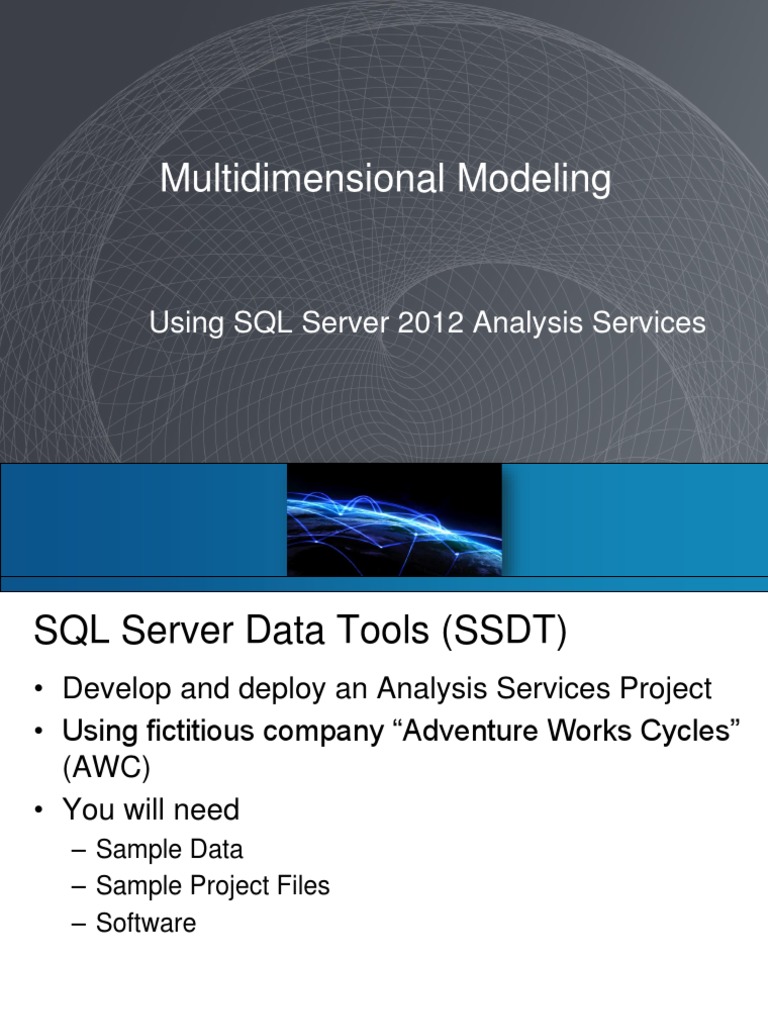 Multidimensional Modeling

Using SQL Server 2012 Analysis Services

SQL Server Data Tools (SSDT)

• Develop and deploy an Analysis Services Project
• Using fictitious company “Adventure Works Cycles” (AWC)
• You will need
– Sample Data
– Sample Project Files
– Software